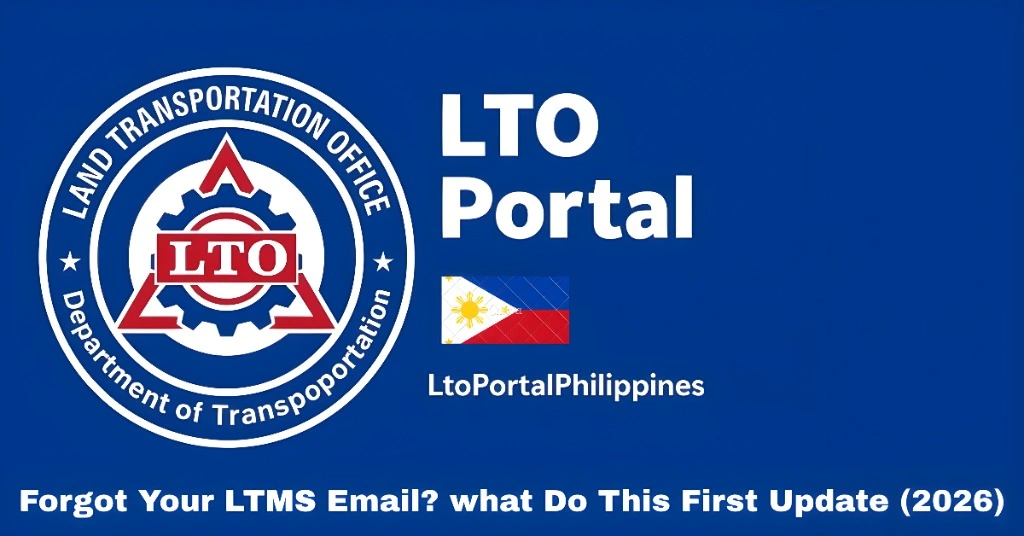 LAND TRANSPORTATION OFFICE

LTO

Department of Transpoportation

LTO Portal

LtoPortalPhilippines

Forgot Your LTMS Email? what Do This First Update (2026)